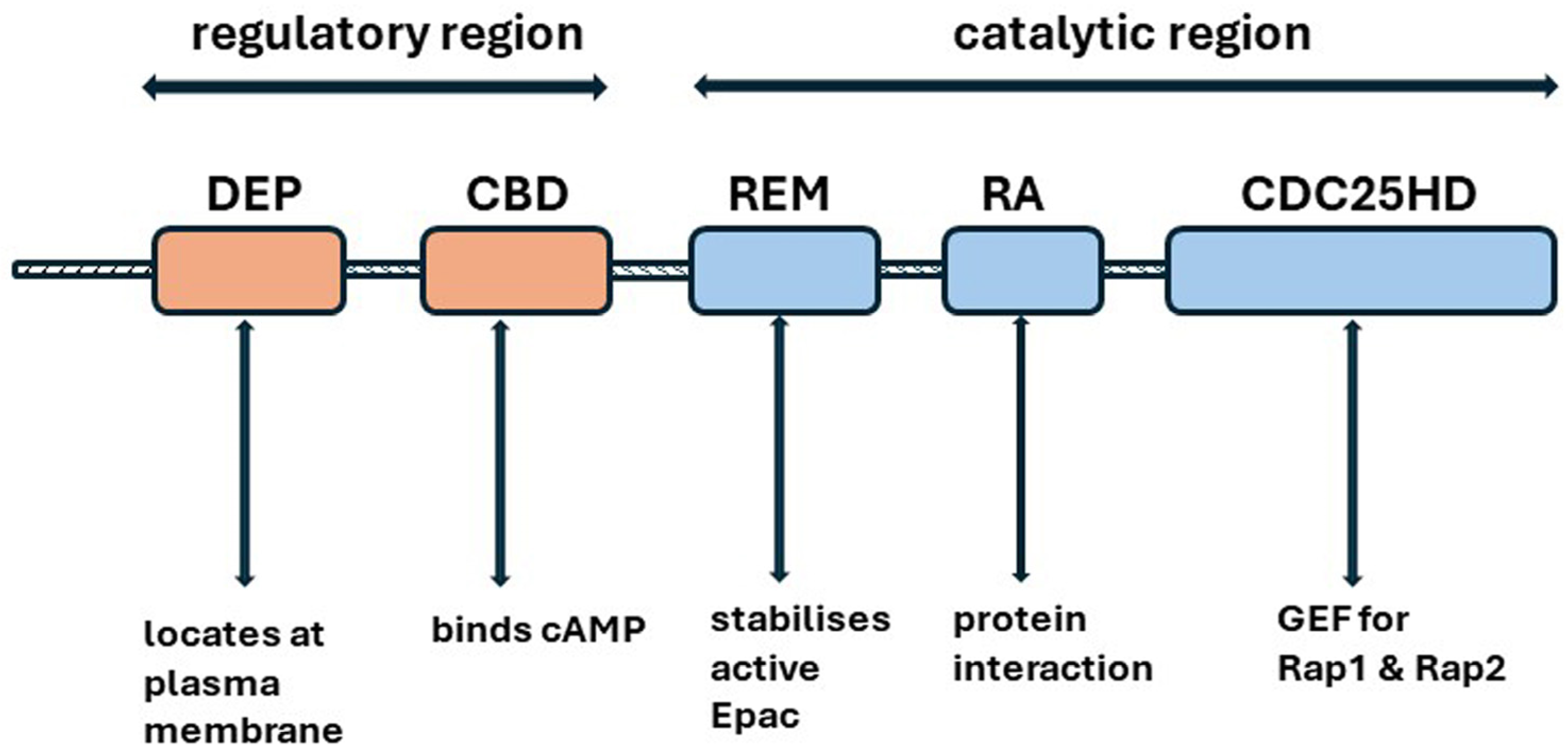 regulatory region

catalytic region

DEP

CBD

REM

RA

CDC25HD

locates at plasma membrane

binds cAMP

stabilises active Epac

protein interaction

GEF for Rap1 & Rap2